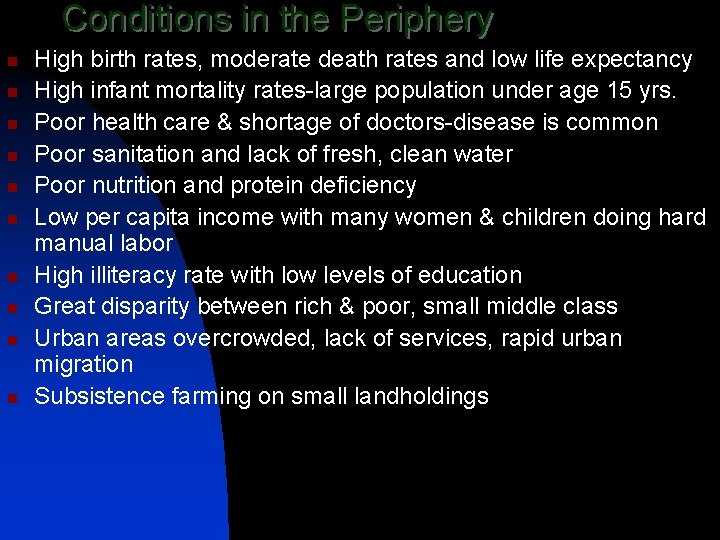 Conditions in the Periphery

- High birth rates, moderate death rates and low life expectancy
- High infant mortality rates-large population under age 15 yrs.
- Poor health care & shortage of doctors-disease is common
- Poor sanitation and lack of fresh, clean water
- Poor nutrition and protein deficiency
- Low per capita income with many women & children doing hard manual labor
- High illiteracy rate with low levels of education
- Great disparity between rich & poor, small middle class
- Urban areas overcrowded, lack of services, rapid urban migration
- Subsistence farming on small landholdings